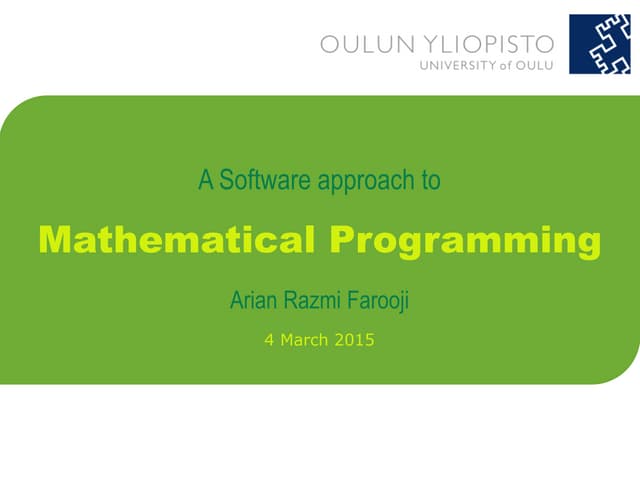 OULUN YLIOPISTO
UNIVERSITY of OULU

A Software approach to

Mathematical Programming

Arian Razmi Farooji

4 March 2015